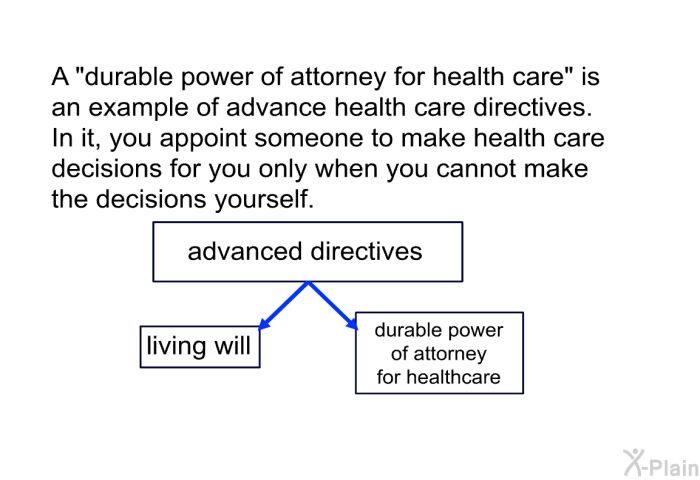 A "durable power of attorney for health care" is an example of advance health care directives. In it, you appoint someone to make health care decisions for you only when you cannot make the decisions yourself.

advanced directives

living will

durable power of attorney for healthcare

X-Plain